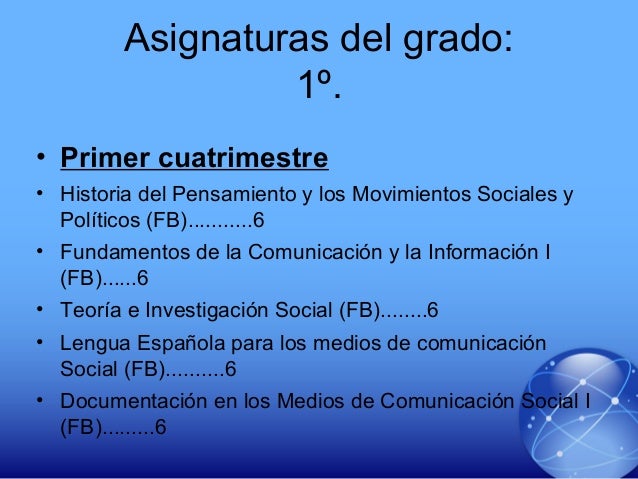 Asignaturas del grado: 1º.

• Primer cuatrimestre
• Historia del Pensamiento y los Movimientos Sociales y Políticos (FB)...........6
• Fundamentos de la Comunicación y la Información I (FB)......6
• Teoría e Investigación Social (FB)........6
• Lengua Española para los medios de comunicación Social (FB)..........6
• Documentación en los Medios de Comunicación Social I (FB).........6